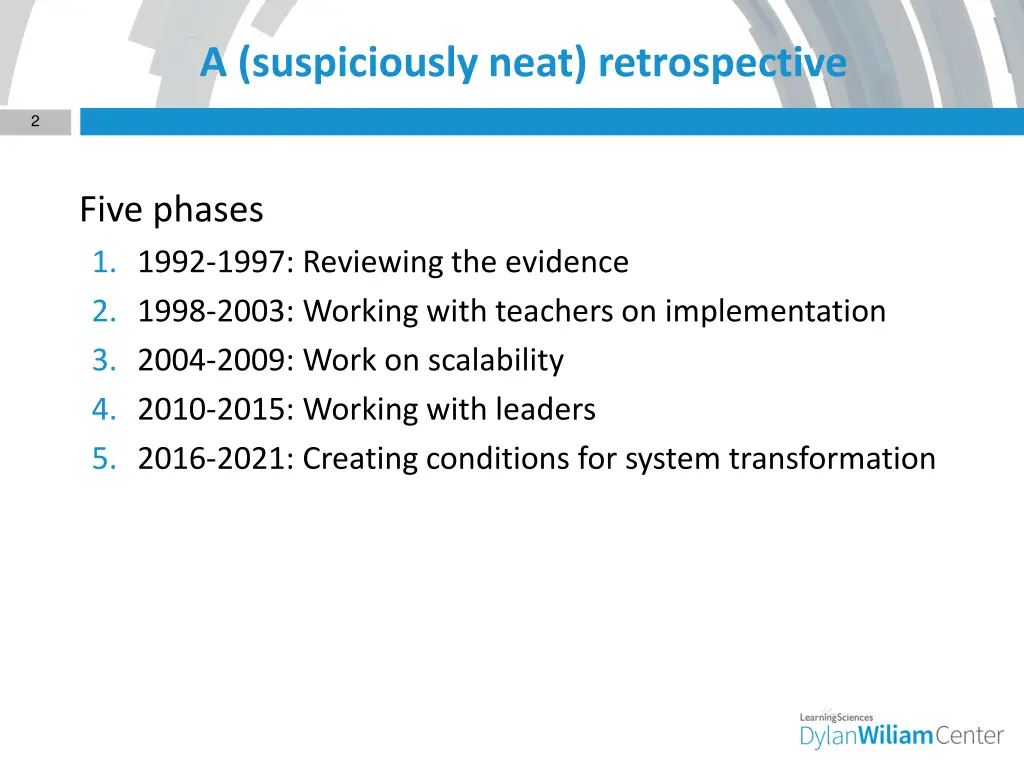 A (suspiciously neat) retrospective

2

Five phases

1. 1992-1997: Reviewing the evidence
2. 1998-2003: Working with teachers on implementation
3. 2004-2009: Work on scalability
4. 2010-2015: Working with leaders
5. 2016-2021: Creating conditions for system transformation

LearningSciences
DylanWiliamCenter